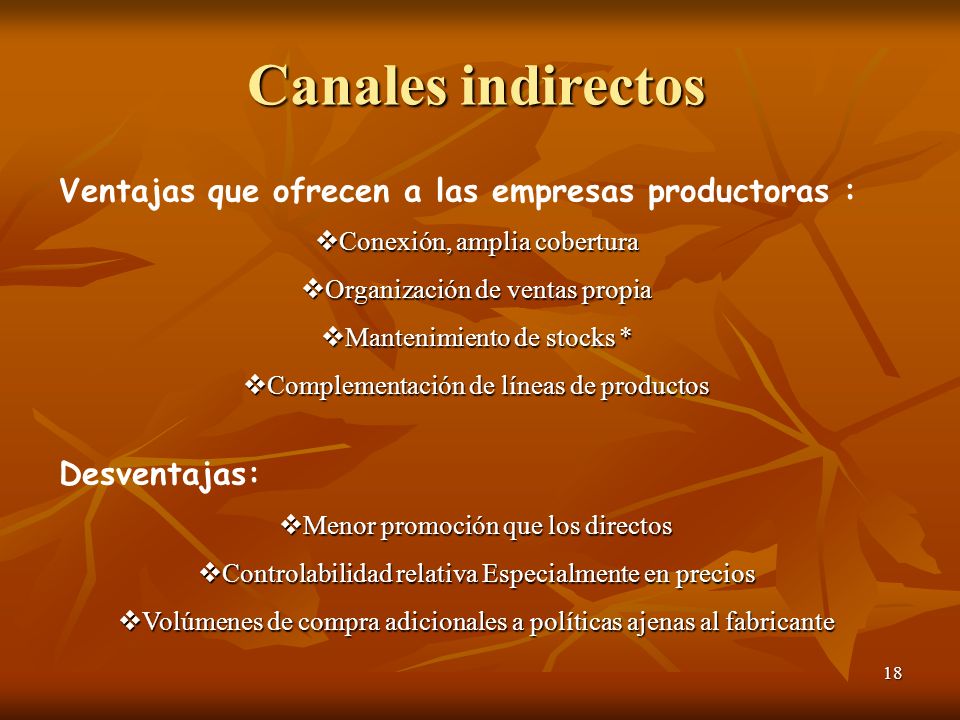 Canales indirectos

Ventajas que ofrecen a las empresas productoras :

❖Conexión, amplia cobertura

❖Organización de ventas propia

❖Mantenimiento de stocks *

❖Complementación de líneas de productos

Desventajas:

❖Menor promoción que los directos

❖Controlabilidad relativa Especialmente en precios

❖Volúmenes de compra adicionales a políticas ajenas al fabricante

18